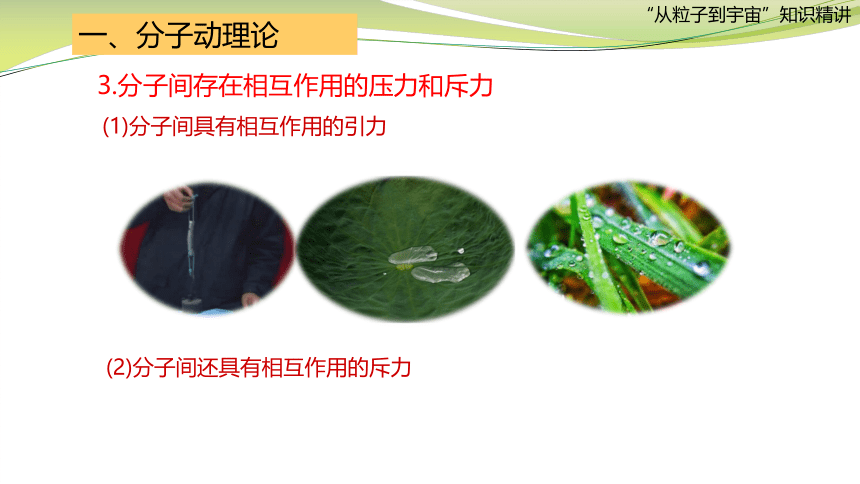 “从粒子到宇宙”知识精讲

一、分子动理论

3.分子间存在相互作用的压力和斥力

(1)分子间具有相互作用的引力

(2)分子间还具有相互作用的斥力